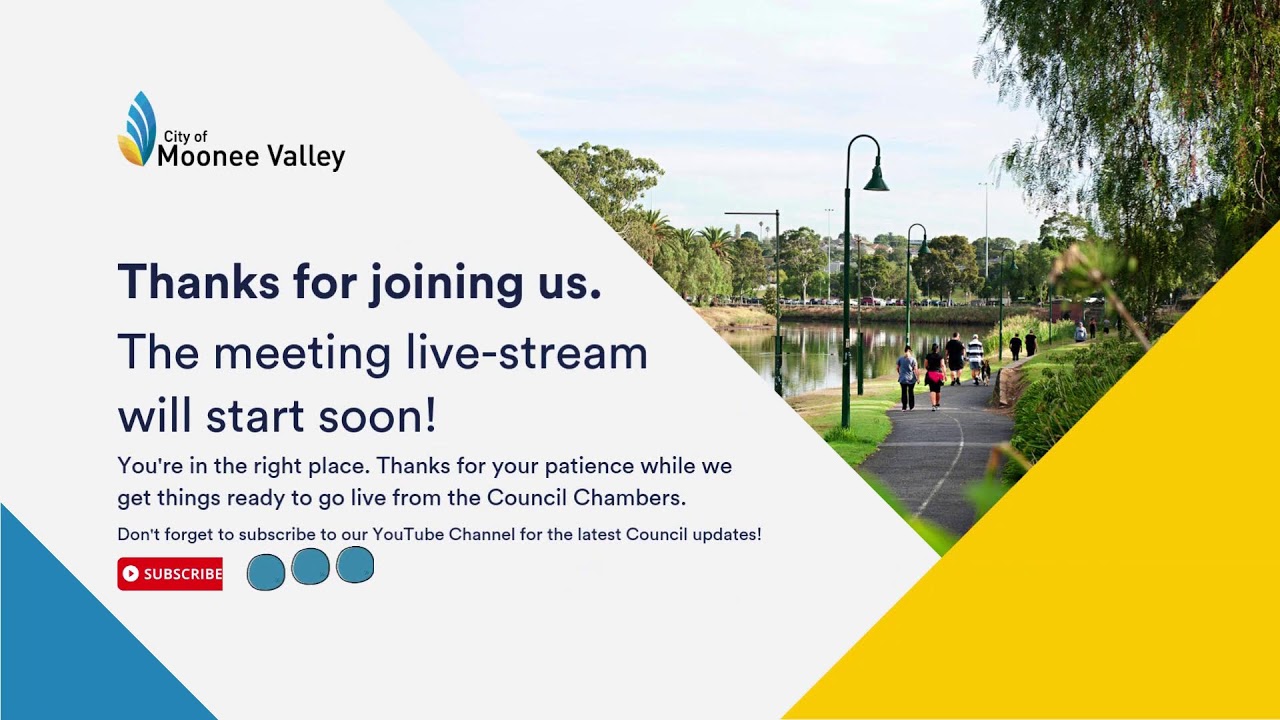 City of
Moonee Valley

Thanks for joining us.

The meeting live-stream will start soon!

You're in the right place. Thanks for your patience while we get things ready to go live from the Council Chambers.

Don't forget to subscribe to our YouTube Channel for the latest Council updates!

SUBSCRIBE